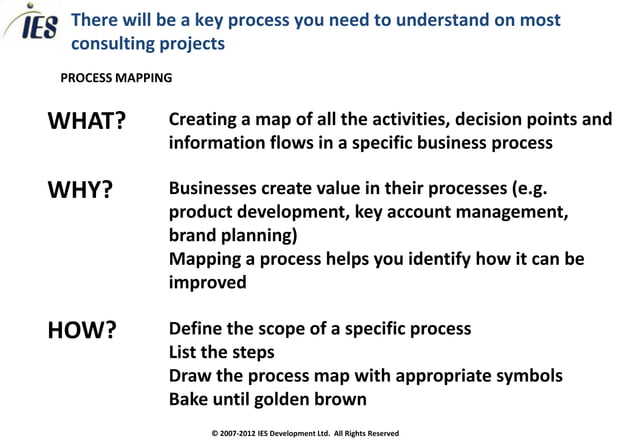 IES There will be a key process you need to understand on most consulting projects

PROCESS MAPPING

WHAT? Creating a map of all the activities, decision points and information flows in a specific business process

WHY? Businesses create value in their processes (e.g. product development, key account management, brand planning)
Mapping a process helps you identify how it can be improved

HOW? Define the scope of a specific process
List the steps
Draw the process map with appropriate symbols
Bake until golden brown

© 2007-2012 IES Development Ltd. All Rights Reserved